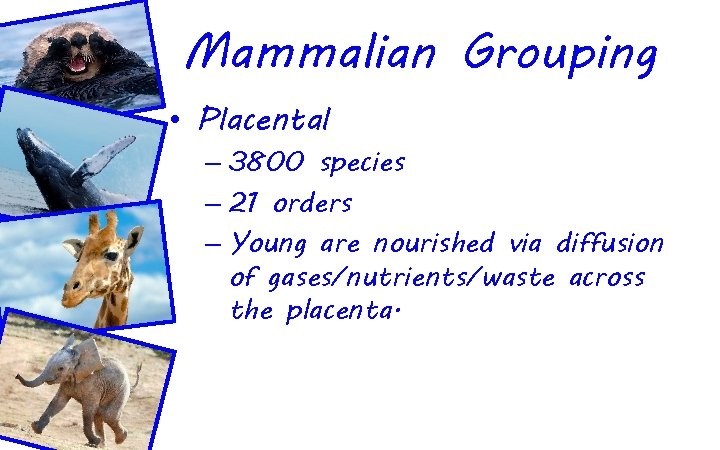 Mammalian Grouping

• Placental
– 3800 species
– 21 orders
– Young are nourished via diffusion of gases/nutrients/waste across the placenta.